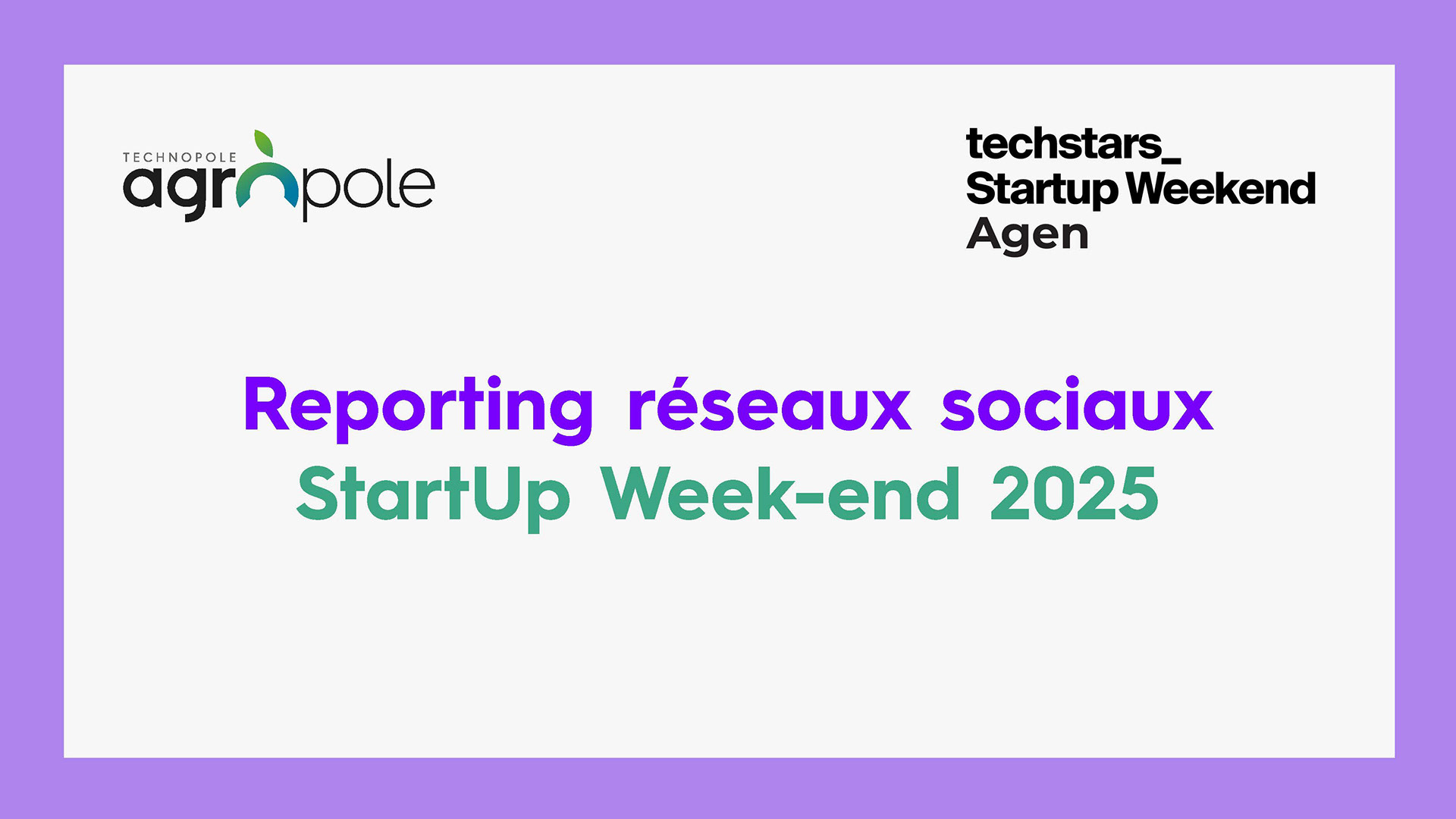 TECHNOPOLE
agropole

techstars_
Startup Weekend
Agen

Reporting réseaux sociaux
StartUp Week-end 2025